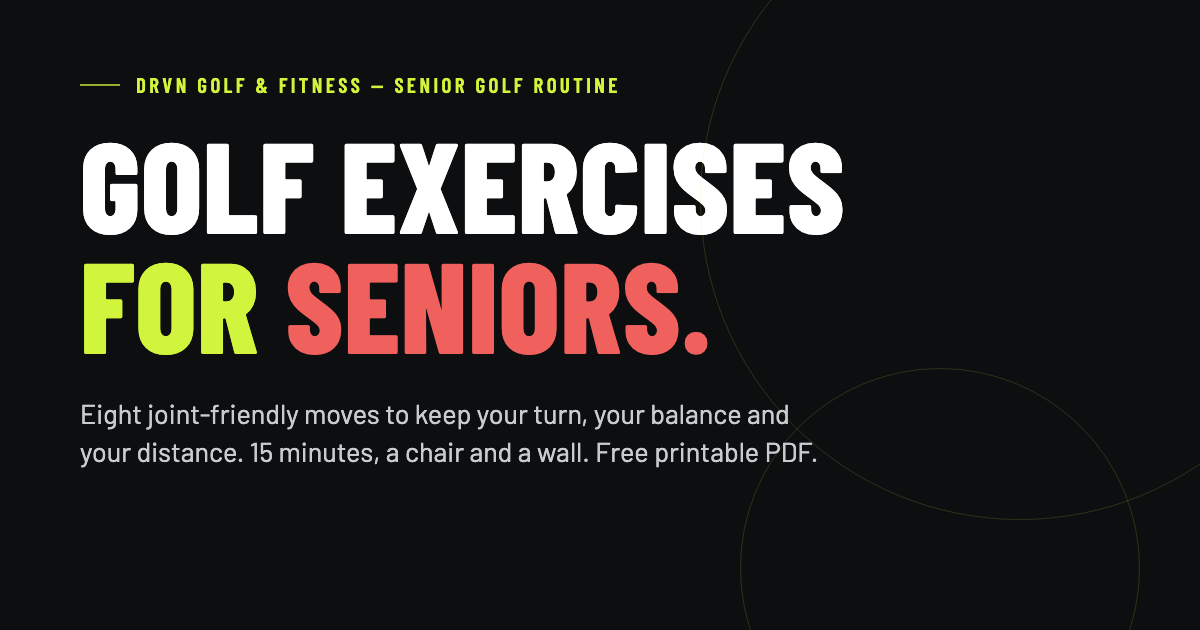 DRVN GOLF & FITNESS — SENIOR GOLF ROUTINE

GOLF EXERCISES FOR SENIORS.

Eight joint-friendly moves to keep your turn, your balance and your distance. 15 minutes, a chair and a wall. Free printable PDF.